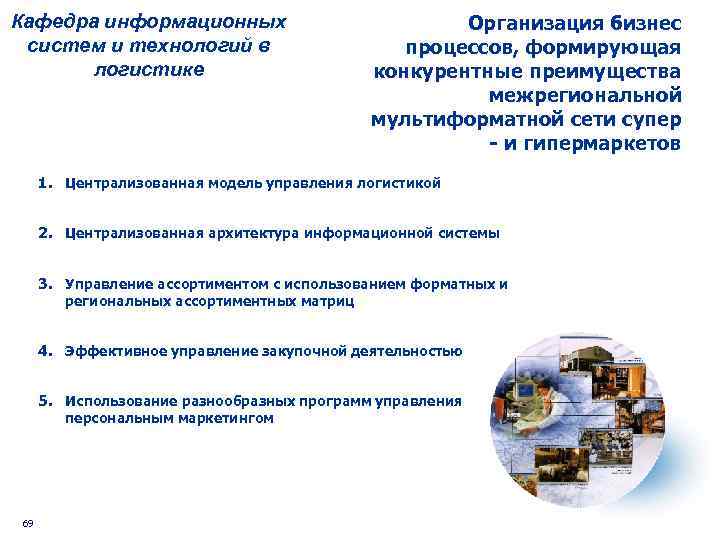 Кафедра информационных систем и технологий в логистике

Организация бизнес процессов, формирующая конкурентные преимущества межрегиональной мультиформатной сети супер - и гипермаркетов

1. Централизованная модель управления логистикой

2. Централизованная архитектура информационной системы

3. Управление ассортиментом с использованием форматных и региональных ассортиментных матриц

4. Эффективное управление закупочной деятельностью

5. Использование разнообразных программ управления персональным маркетингом

69